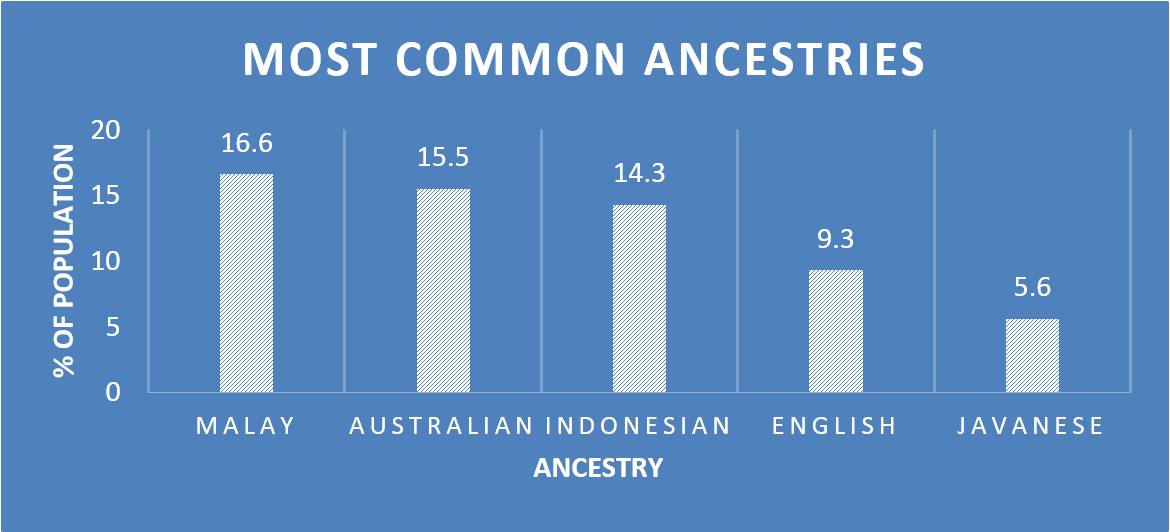 MOST COMMON ANCESTRIES

% OF POPULATION

20
15
10
5
0

16.6
15.5
14.3
9.3
5.6

MALAY
AUSTRALIAN
INDONESIAN
ENGLISH
JAVANESE

ANCESTRY